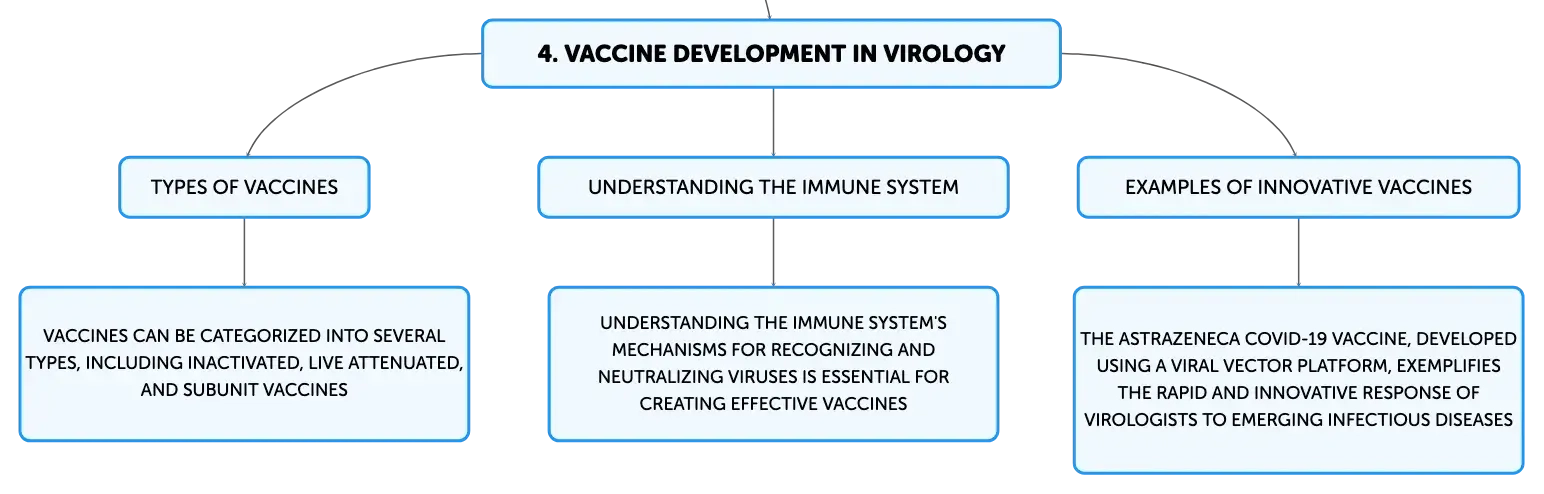 4. VACCINE DEVELOPMENT IN VIROLOGY

TYPES OF VACCINES

VACCINES CAN BE CATEGORIZED INTO SEVERAL TYPES, INCLUDING INACTIVATED, LIVE ATTENUATED, AND SUBUNIT VACCINES

UNDERSTANDING THE IMMUNE SYSTEM

UNDERSTANDING THE IMMUNE SYSTEM'S MECHANISMS FOR RECOGNIZING AND NEUTRALIZING VIRUSES IS ESSENTIAL FOR CREATING EFFECTIVE VACCINES

EXAMPLES OF INNOVATIVE VACCINES

THE ASTRAZENECA COVID-19 VACCINE, DEVELOPED USING A VIRAL VECTOR PLATFORM, EXEMPLIFIES THE RAPID AND INNOVATIVE RESPONSE OF VIROLOGISTS TO EMERGING INFECTIOUS DISEASES